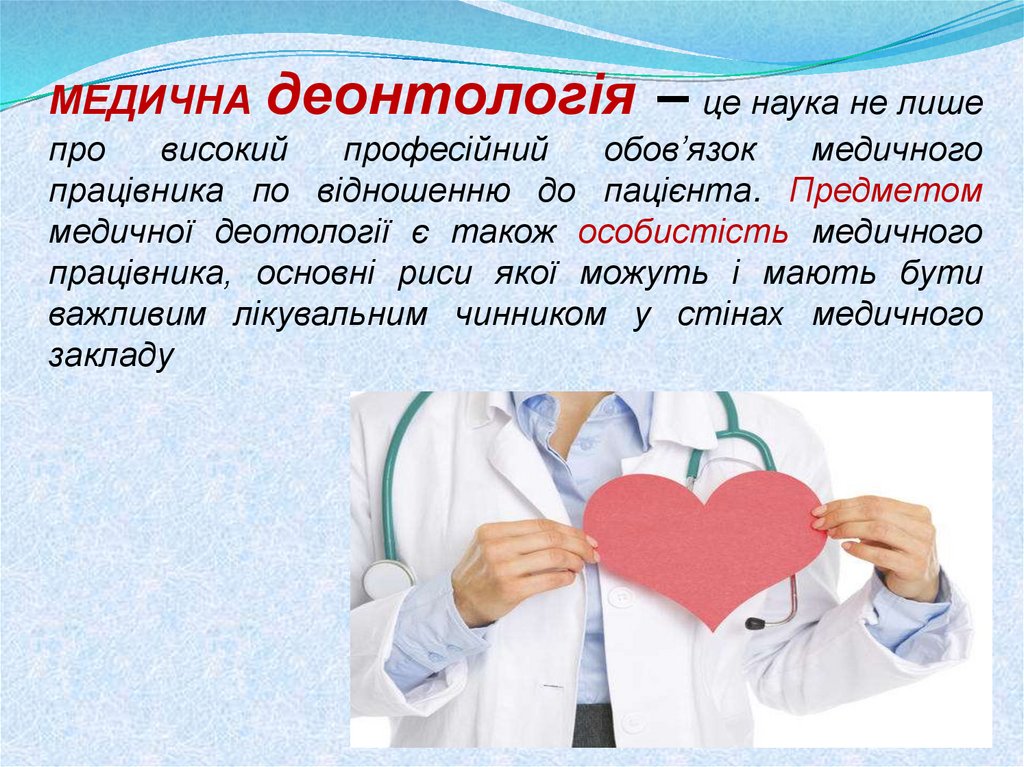 МЕДИЧНА деонтологія – це наука не лише про високий професійний обов’язок медичного працівника по відношенню до пацієнта. Предметом медичної деотології є також особистість медичного працівника, основні риси якої можуть і мають бути важливим лікувальним чинником у стінах медичного закладу